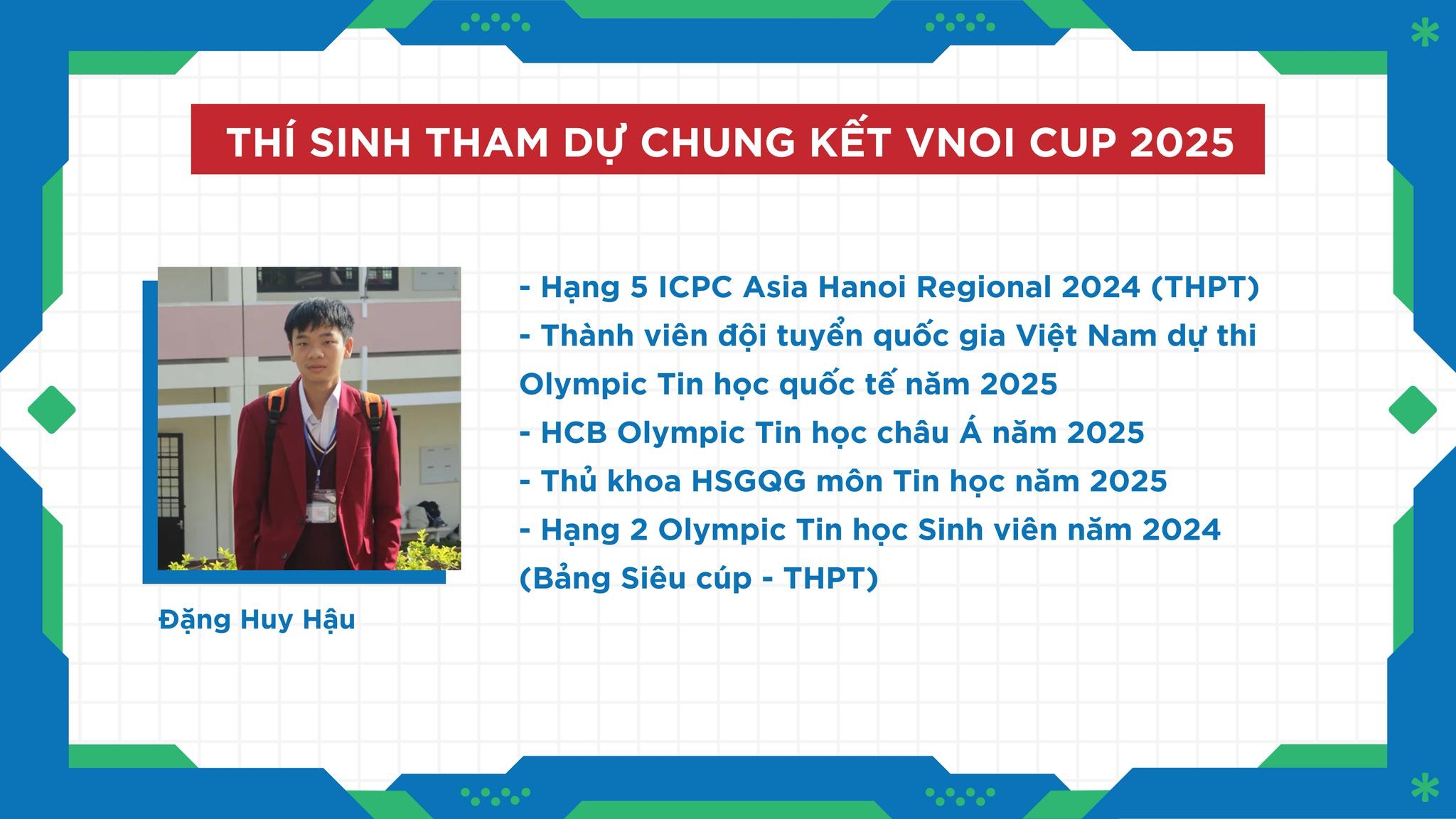 THÍ SINH THAM DỰ CHUNG KẾT VNOI CUP 2025

Đặng Huy Hậu

- Hạng 5 ICPC Asia Hanoi Regional 2024 (THPT)
- Thành viên đội tuyển quốc gia Việt Nam dự thi Olympic Tin học quốc tế năm 2025
- HCB Olympic Tin học châu Á năm 2025
- Thủ khoa HSGQG môn Tin học năm 2025
- Hạng 2 Olympic Tin học Sinh viên năm 2024 (Bảng Siêu cúp - THPT)